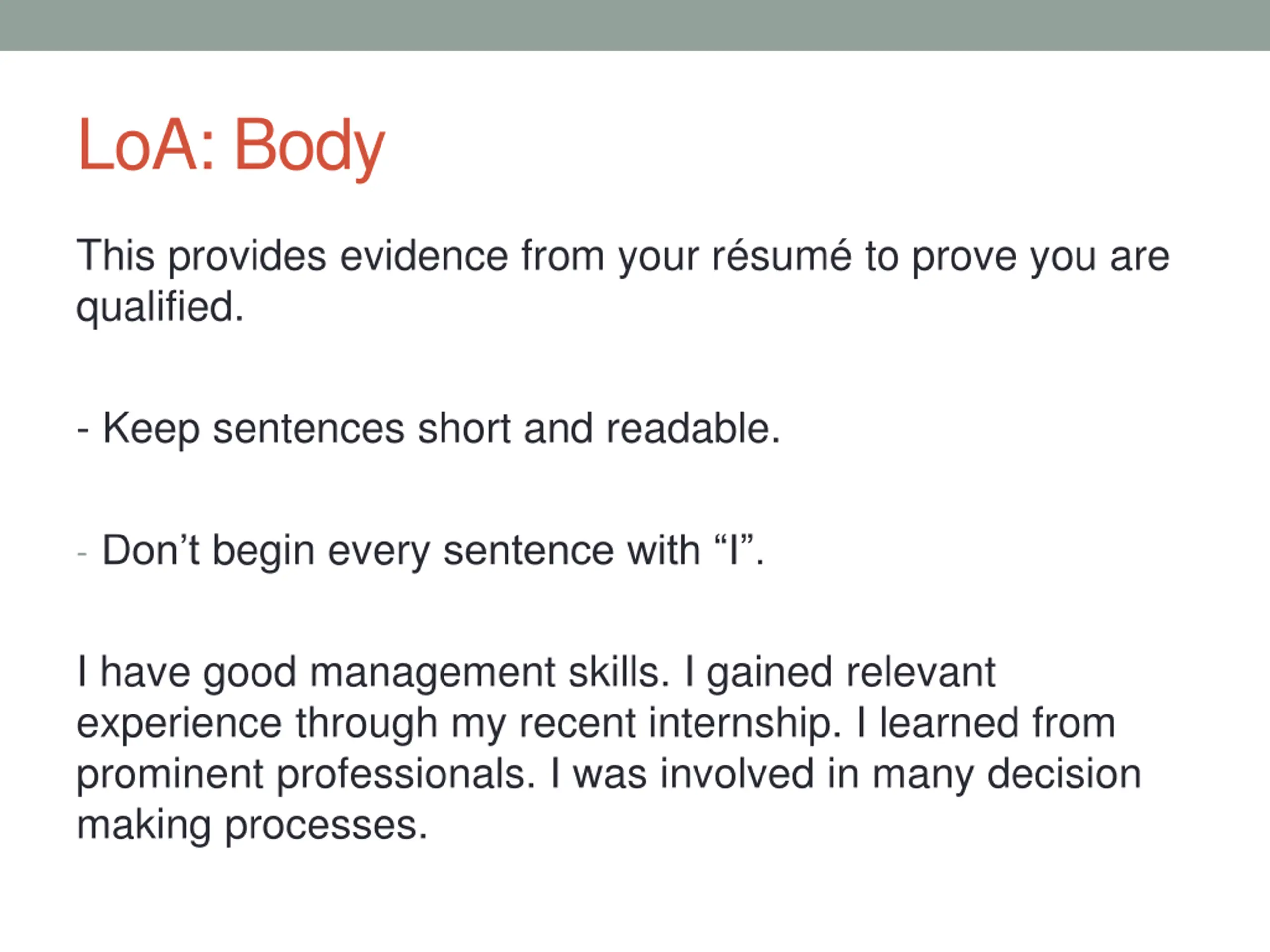 LoA: Body

This provides evidence from your résumé to prove you are qualified.

- Keep sentences short and readable.

- Don’t begin every sentence with “I”.

I have good management skills. I gained relevant experience through my recent internship. I learned from prominent professionals. I was involved in many decision making processes.